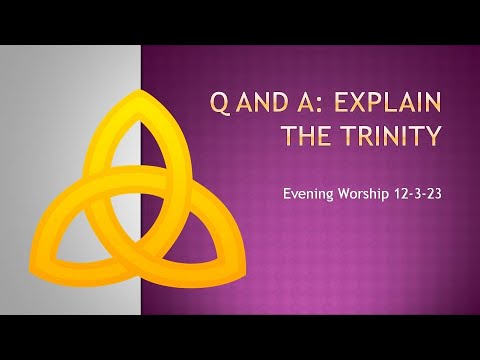 Q AND A: EXPLAIN THE TRINITY

Evening Worship 12-3-23